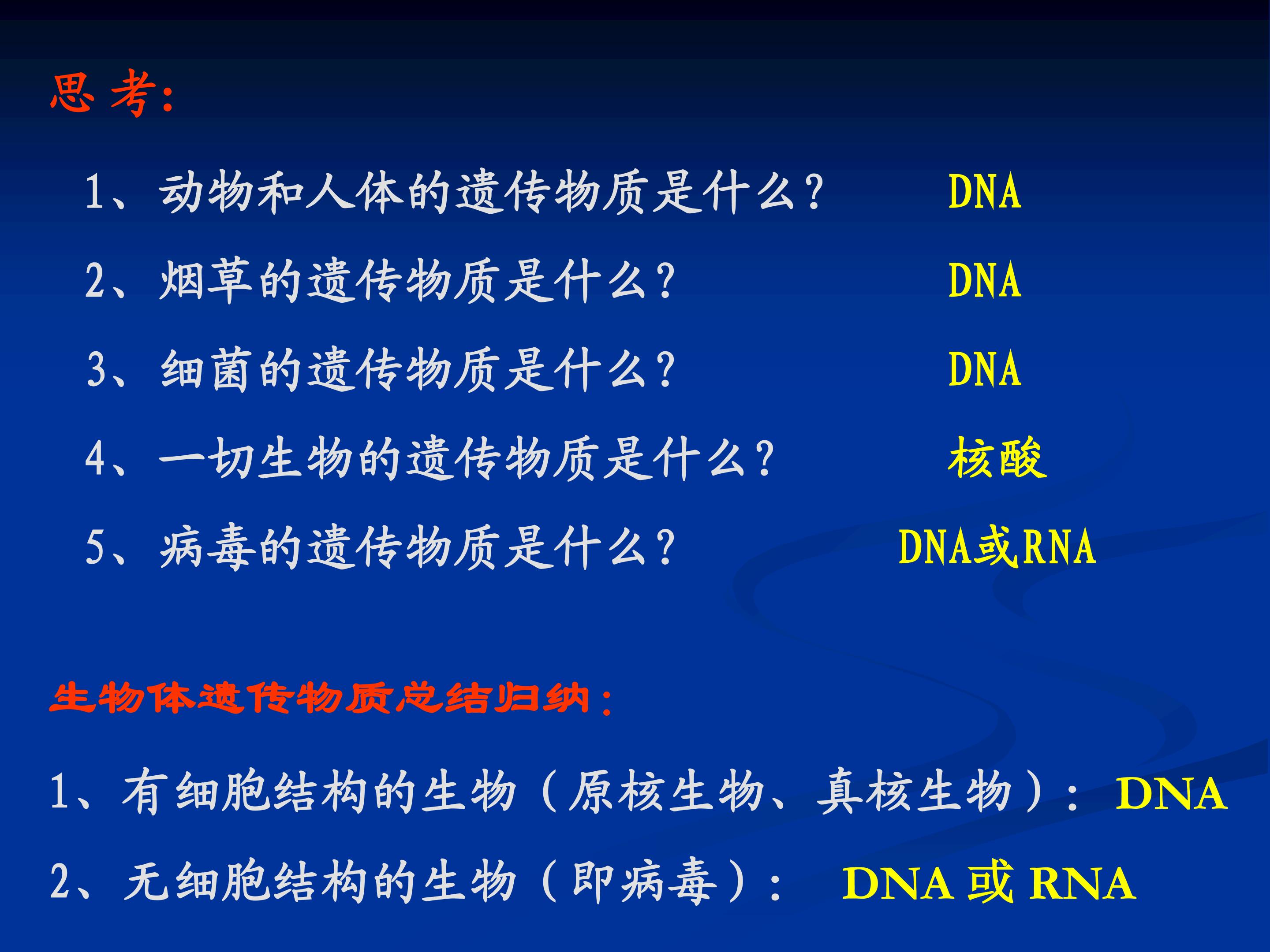 思 考：

1、动物和人体的遗传物质是什么？ DNA

2、烟草的遗传物质是什么？ DNA

3、细菌的遗传物质是什么？ DNA

4、一切生物的遗传物质是什么？ 核酸

5、病毒的遗传物质是什么？ DNA或RNA

生物体遗传物质总结归纳：

1、有细胞结构的生物（原核生物、真核生物）： DNA

2、无细胞结构的生物（即病毒）： DNA 或 RNA